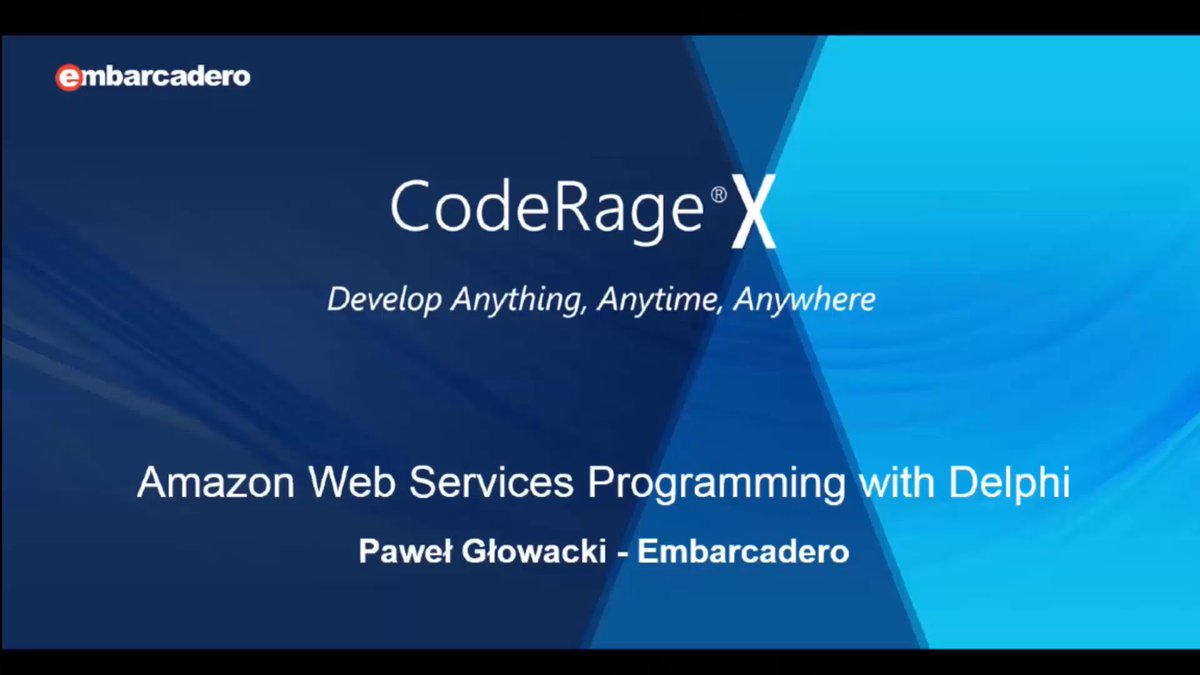 embarcadero

CodeRage® X

Develop Anything, Anytime, Anywhere

Amazon Web Services Programming with Delphi

Paweł Głowacki - Embarcadero